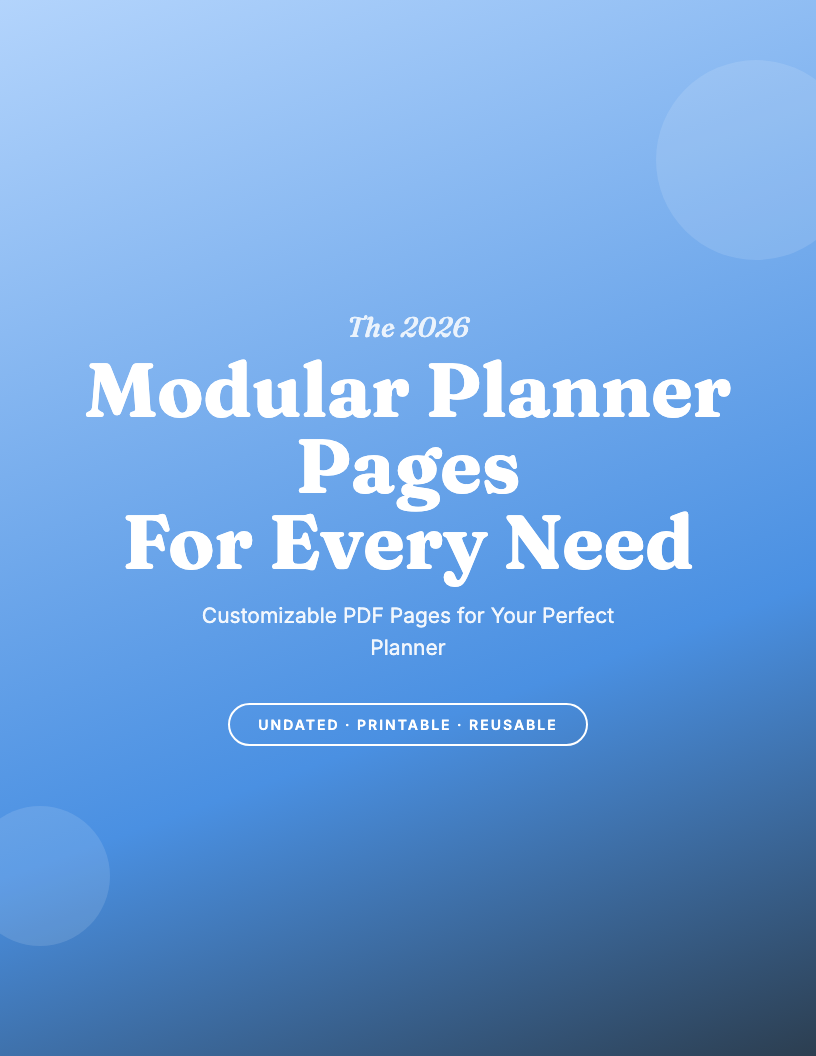 The 2026

Modular Planner Pages For Every Need

Customizable PDF Pages for Your Perfect Planner

UNDATED · PRINTABLE · REUSABLE